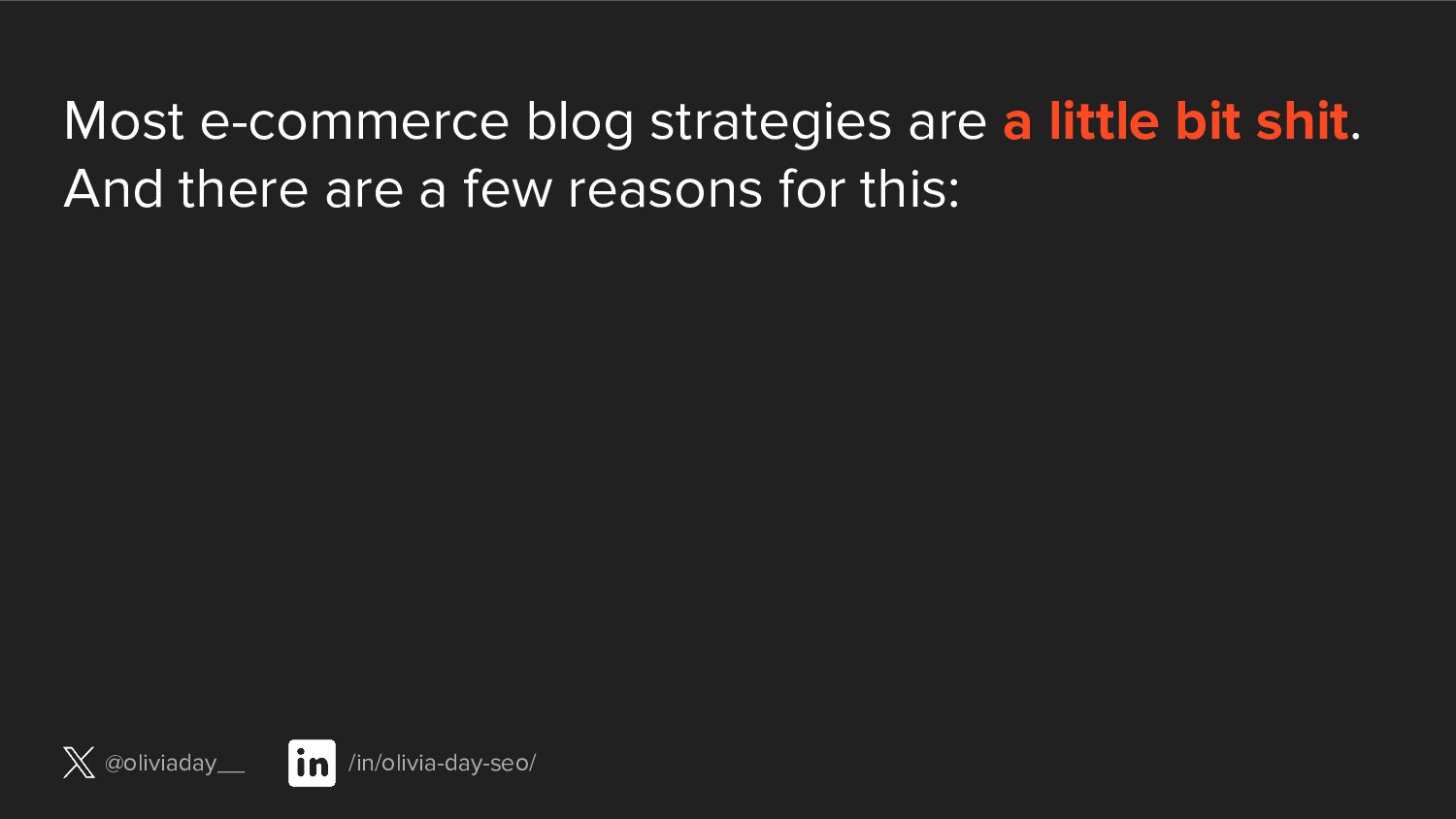 Most e-commerce blog strategies are a little bit shit.
And there are a few reasons for this:

@oliviaday__

in /in/olivia-day-seo/